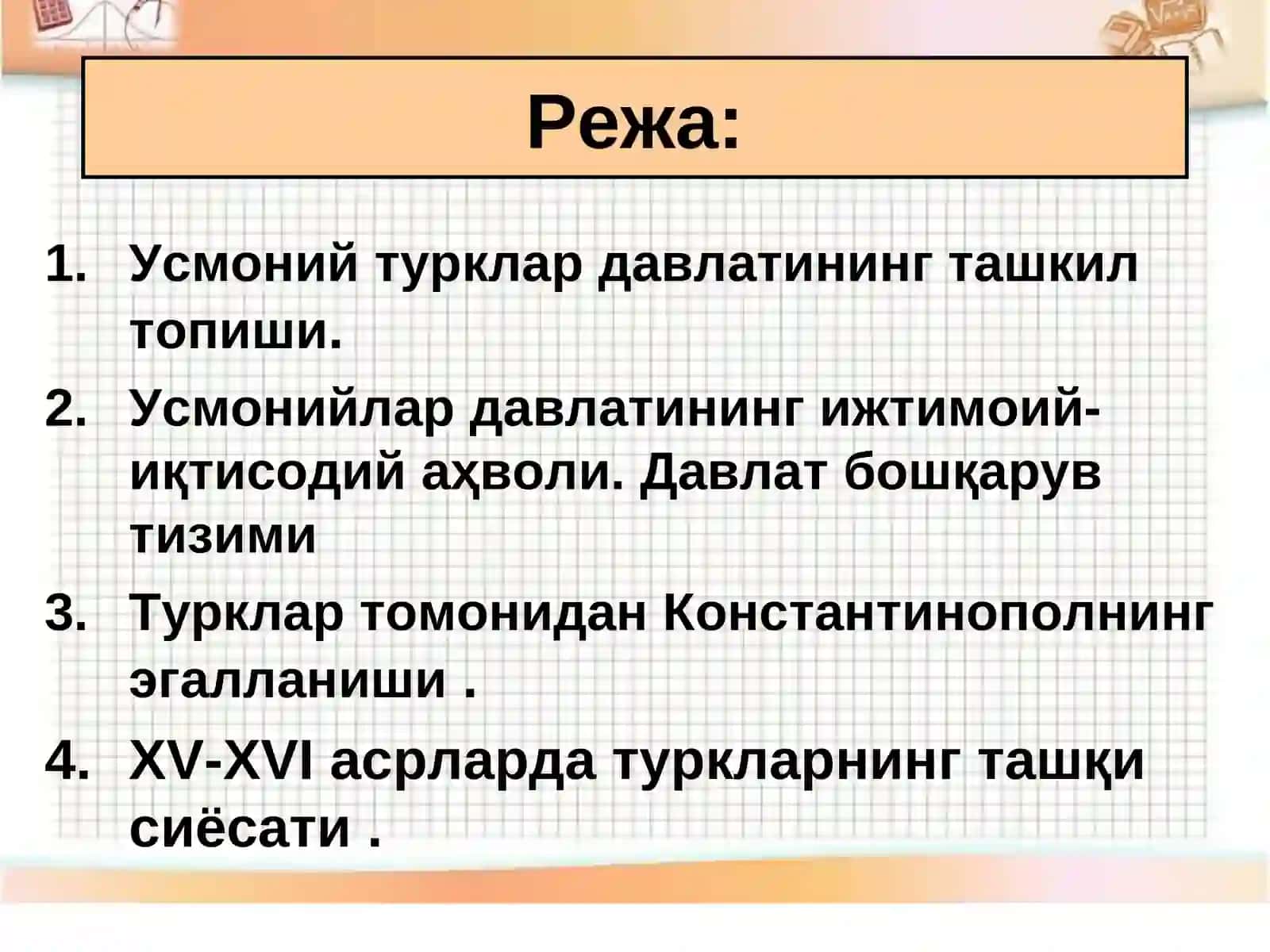 Режа:

1. Усмоний турклар давлатининг ташкил топиши.
2. Усмонийлар давлатининг ижтимоий-иқтисодий аҳволи. Давлат бошқарув тизими
3. Турклар томонидан Константинополнинг эгалланиши .
4. XV-XVI асрларда туркларнинг ташқи сиёсати .